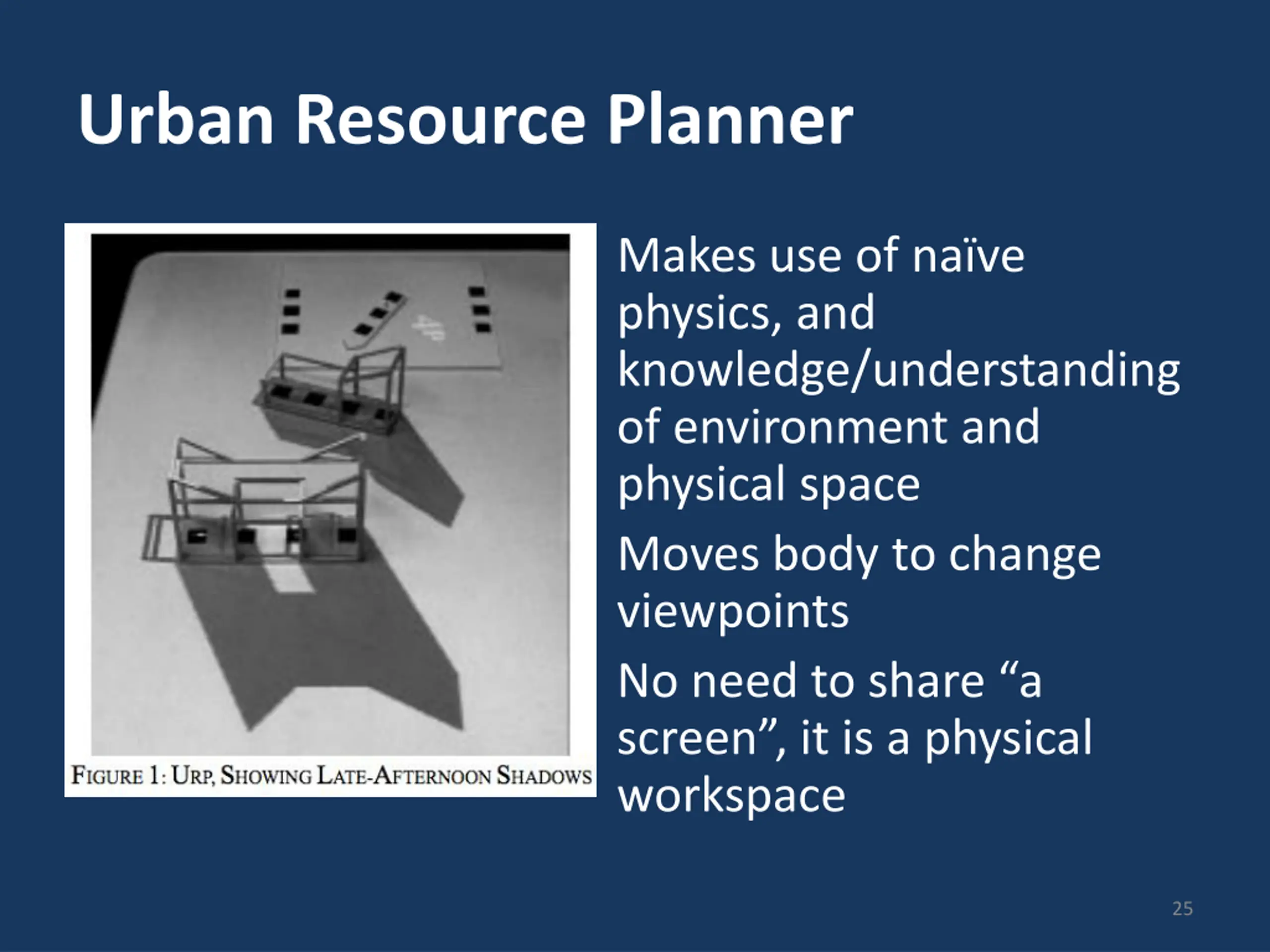 Urban Resource Planner

FIGURE 1: URP, SHOWING LATE-AFTERNOON SHADOWS

Makes use of naïve physics, and knowledge/understanding of environment and physical space

Moves body to change viewpoints

No need to share “a screen”, it is a physical workspace

25